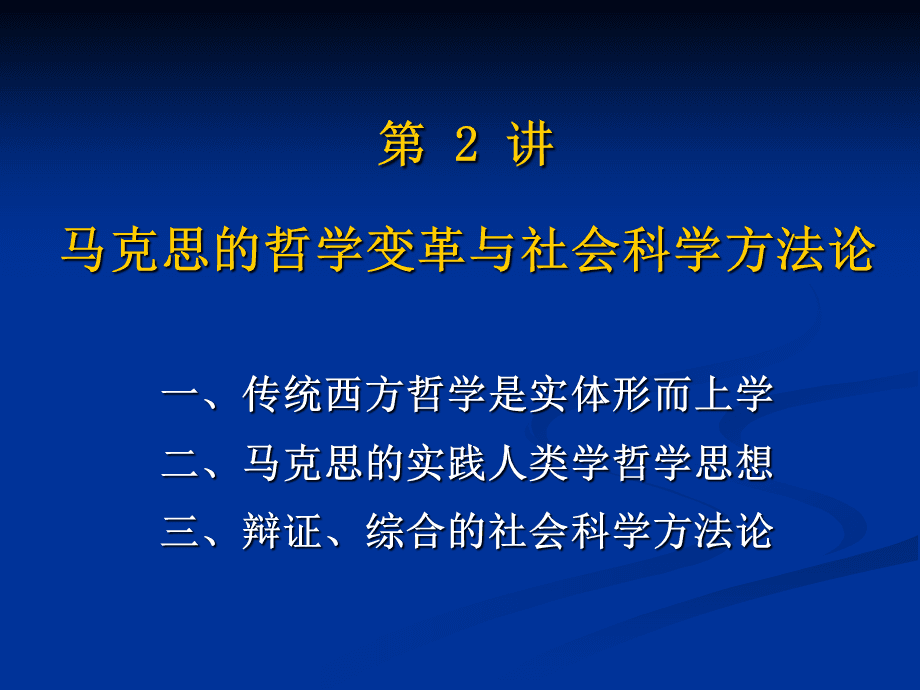 第 2 讲

马克思的哲学变革与社会科学方法论

一、传统西方哲学是实体形而上学

二、马克思的实践人类学哲学思想

三、辩证、综合的社会科学方法论